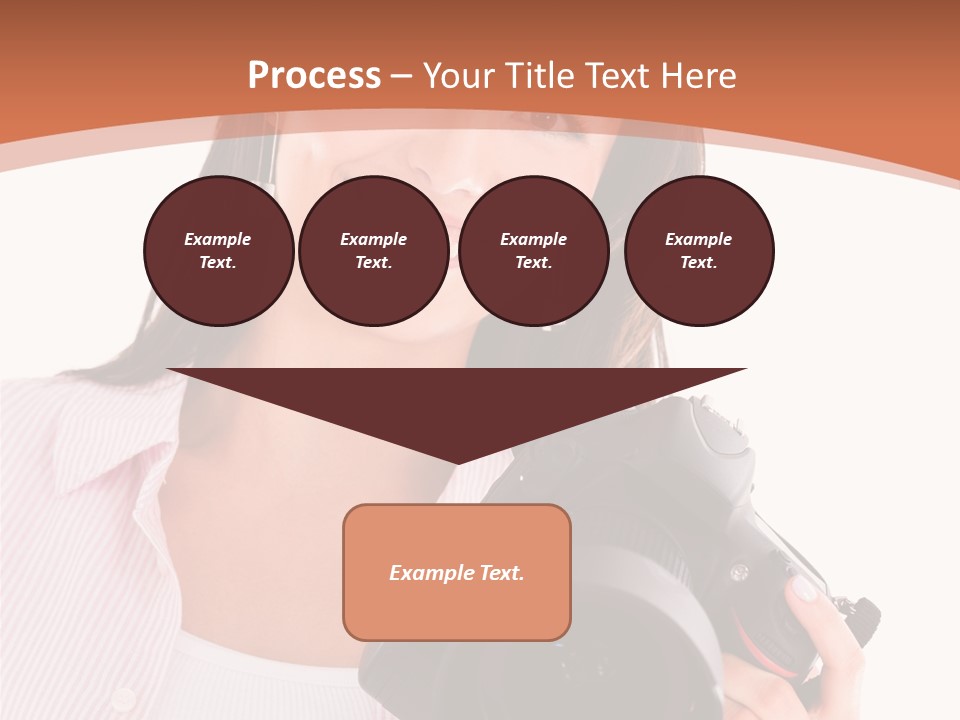 Process – Your Title Text Here

Example Text.

Example Text.

Example Text.

Example Text.

Example Text.